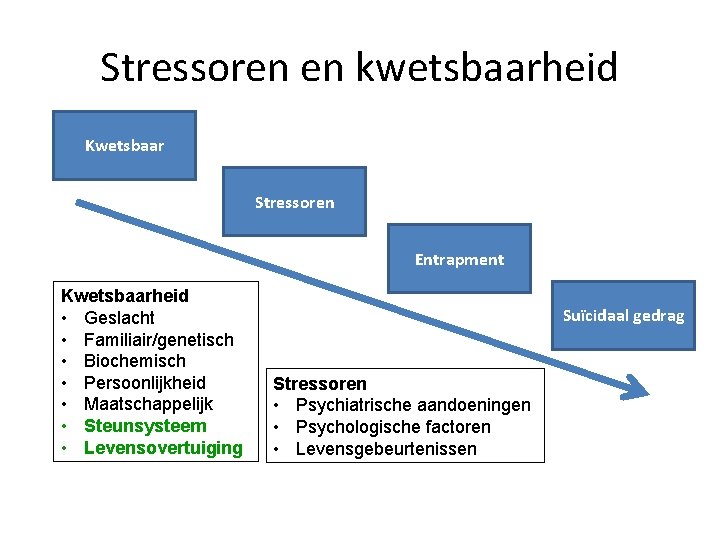 Stressoren en kwetsbaarheid

Kwetsbaar

Stressoren

Entrapment

Suïcidaal gedrag

Kwetsbaarheid
• Geslacht
• Familiair/genetisch
• Biochemisch
• Persoonlijkheid
• Maatschappelijk
• Steunsysteem
• Levensovertuiging

Stressoren
• Psychiatrische aandoeningen
• Psychologische factoren
• Levensgebeurtenissen